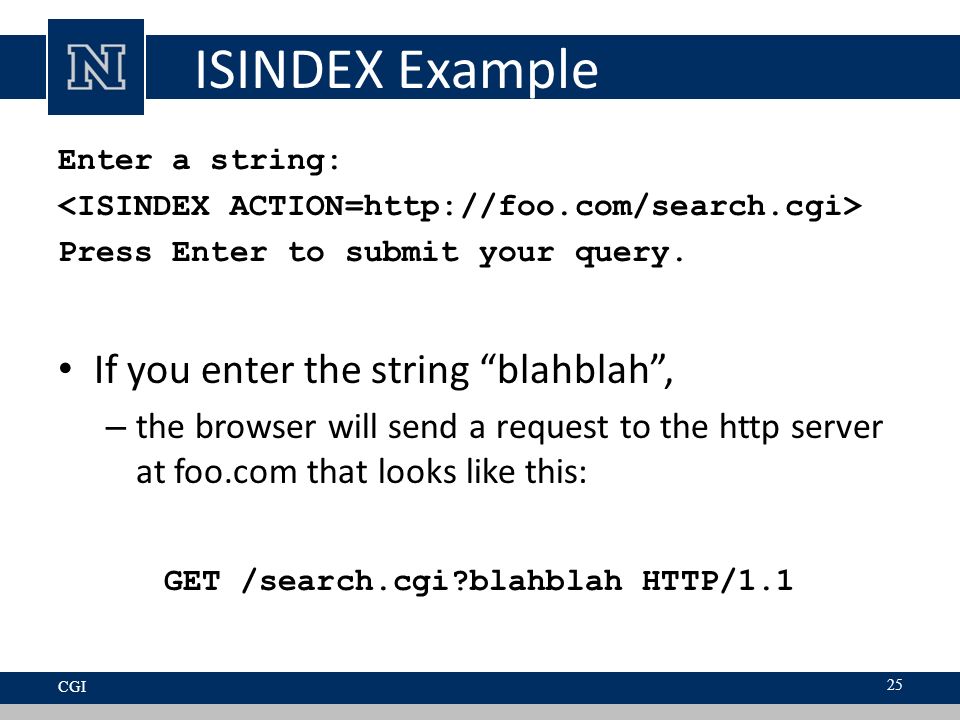 N

ISINDEX Example

Enter a string:
<ISINDEX ACTION=http://foo.com/search.cgi>
Press Enter to submit your query.

• If you enter the string “blahblah”,
– the browser will send a request to the http server at foo.com that looks like this:

GET /search.cgi?blahblah HTTP/1.1

CGI

25